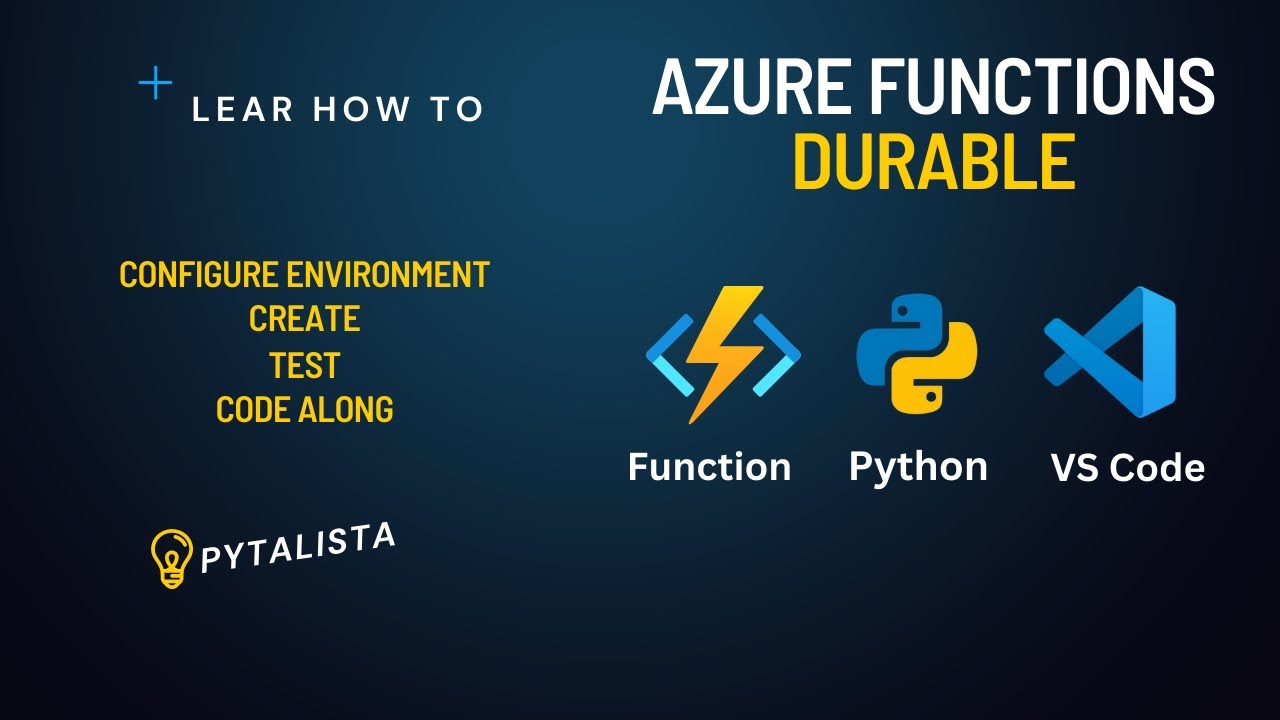 LEAR HOW TO

AZURE FUNCTIONS
DURABLE

CONFIGURE ENVIRONMENT
CREATE
TEST
CODE ALONG

Function

Python

VS Code

PYTALISTA